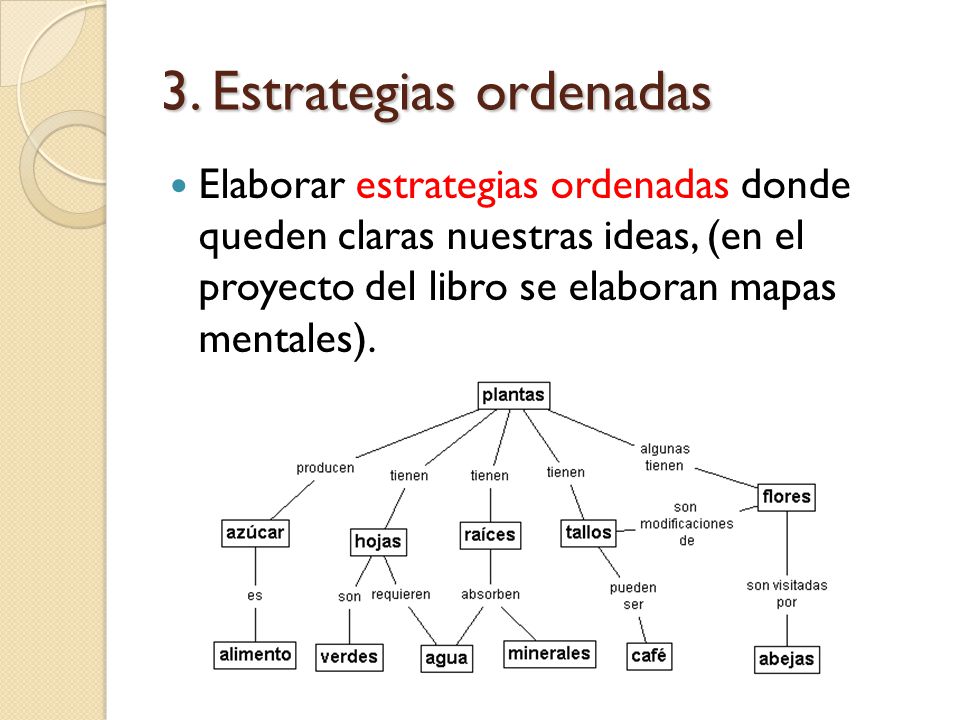 3. Estrategias ordenadas

Elaborar estrategias ordenadas donde queden claras nuestras ideas, (en el proyecto del libro se elaboran mapas mentales).

plantas
producen
tienen
tienen
tienen
algunas tienen
azúcar
hojas
raíces
tallos
son modificaciones de
flores
es
son
requieren
absorben
pueden ser
son visitadas por
alimento
verdes
agua
minerales
café
abejas